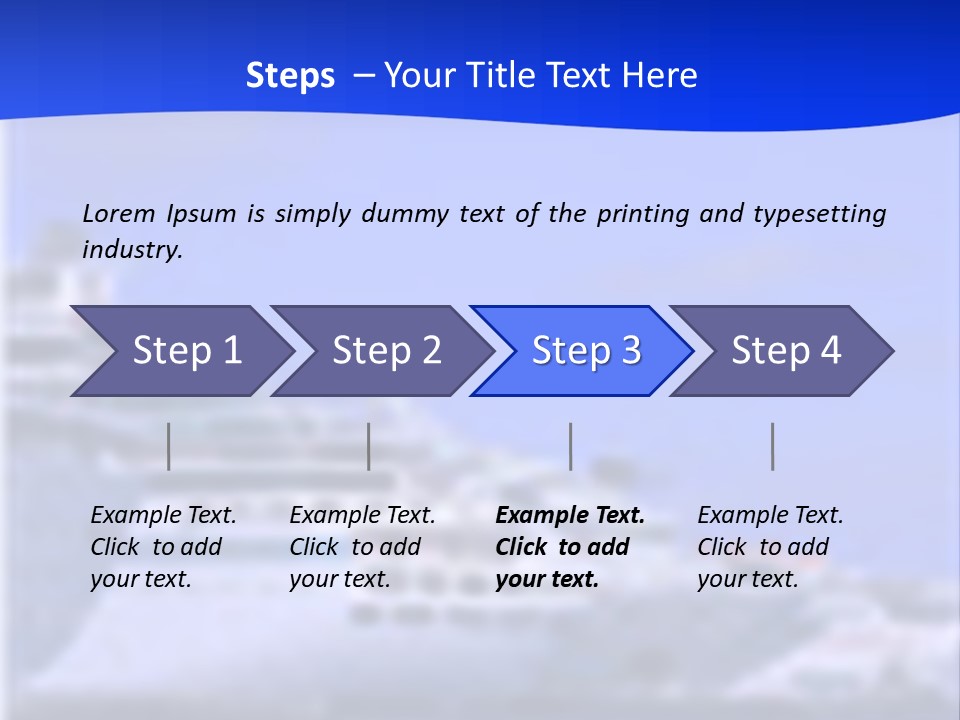 Steps – Your Title Text Here

Lorem Ipsum is simply dummy text of the printing and typesetting industry.

Step 1

Step 2

Step 3

Step 4

Example Text. Click to add your text.

Example Text. Click to add your text.

Example Text. Click to add your text.

Example Text. Click to add your text.